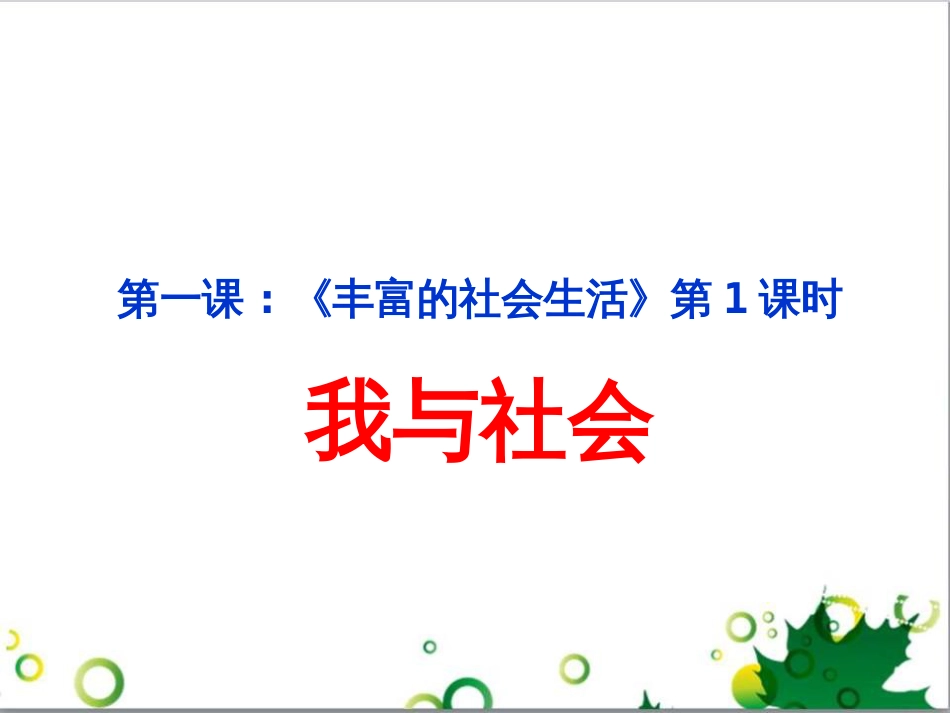 第一课：《丰富的社会生活》第 1 课时

我与社会